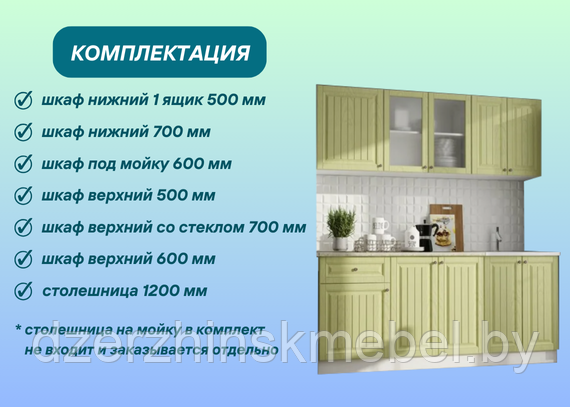 КОМПЛЕКТАЦИЯ

шкаф нижний 1 ящик 500 мм

шкаф нижний 700 мм

шкаф под мойку 600 мм

шкаф верхний 500 мм

шкаф верхний со стеклом 700 мм

шкаф верхний 600 мм

столешница 1200 мм

* столешница на мойку в комплект не входит и заказывается отдельно

dzerzhinskmebel.by